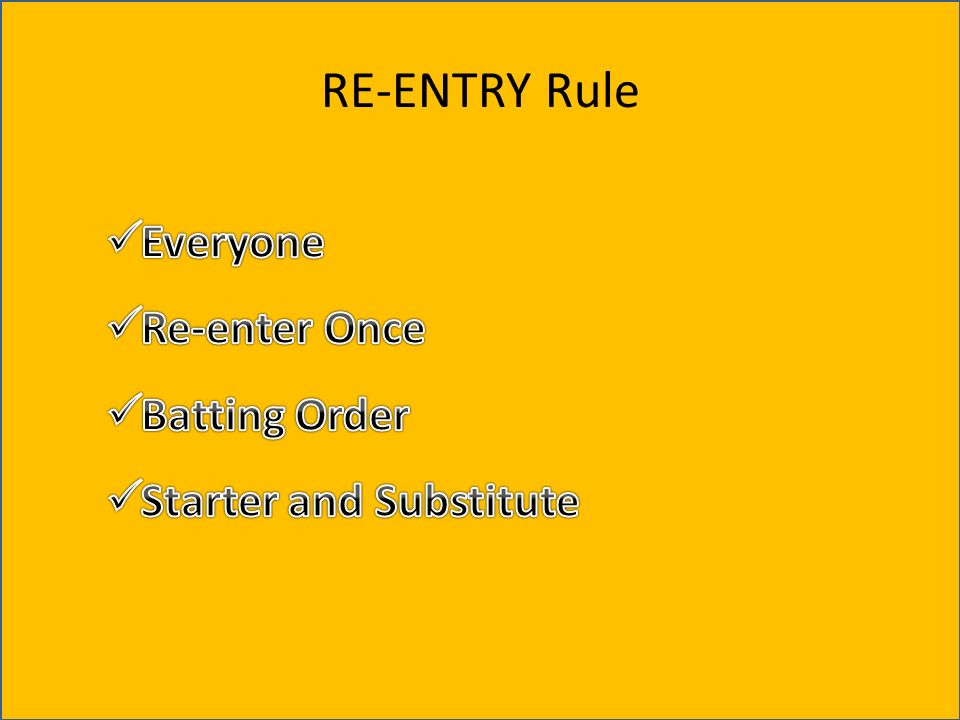 RE-ENTRY Rule

✓Everyone

✓Re-enter Once

✓Batting Order

✓Starter and Substitute